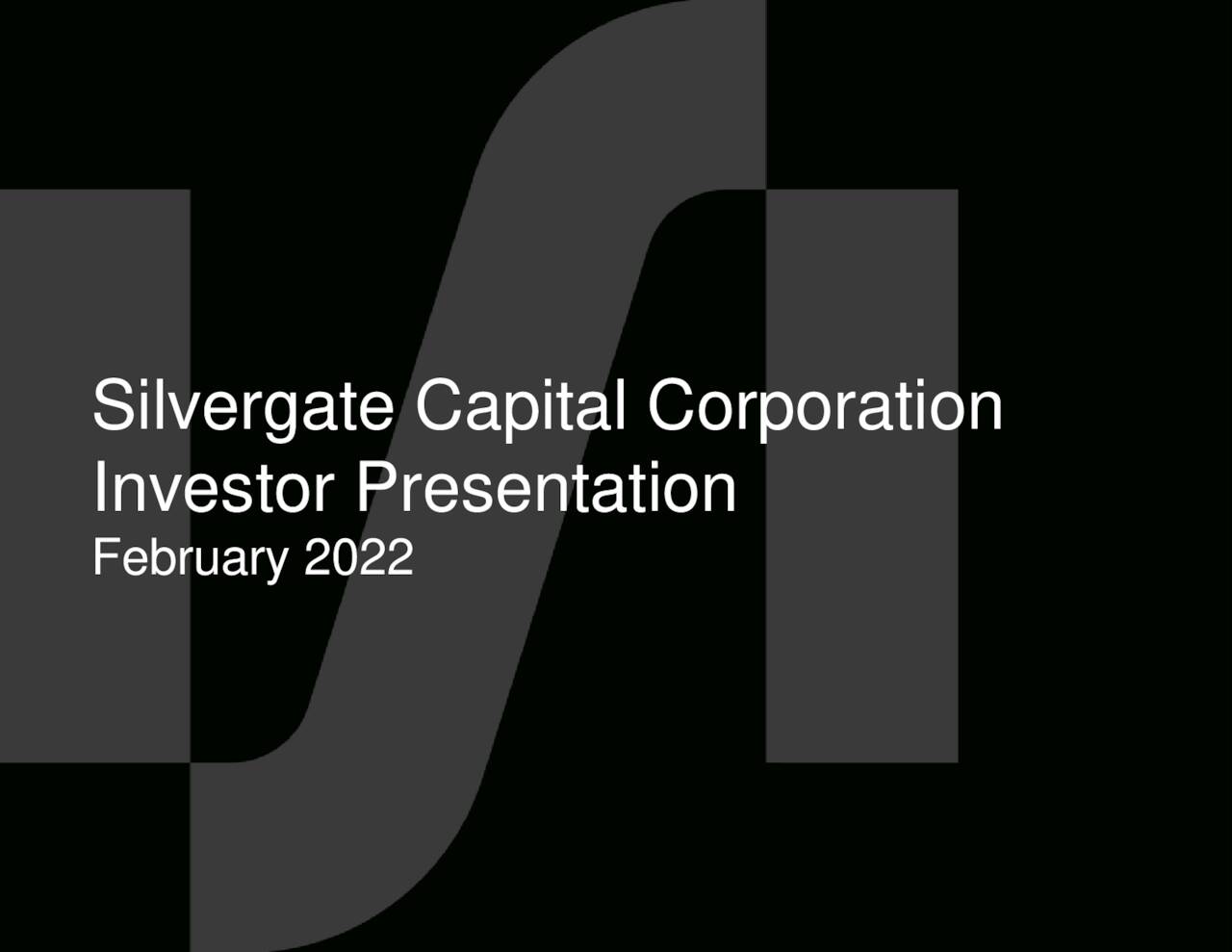 Silvergate Capital Corporation
Investor Presentation
February 2022